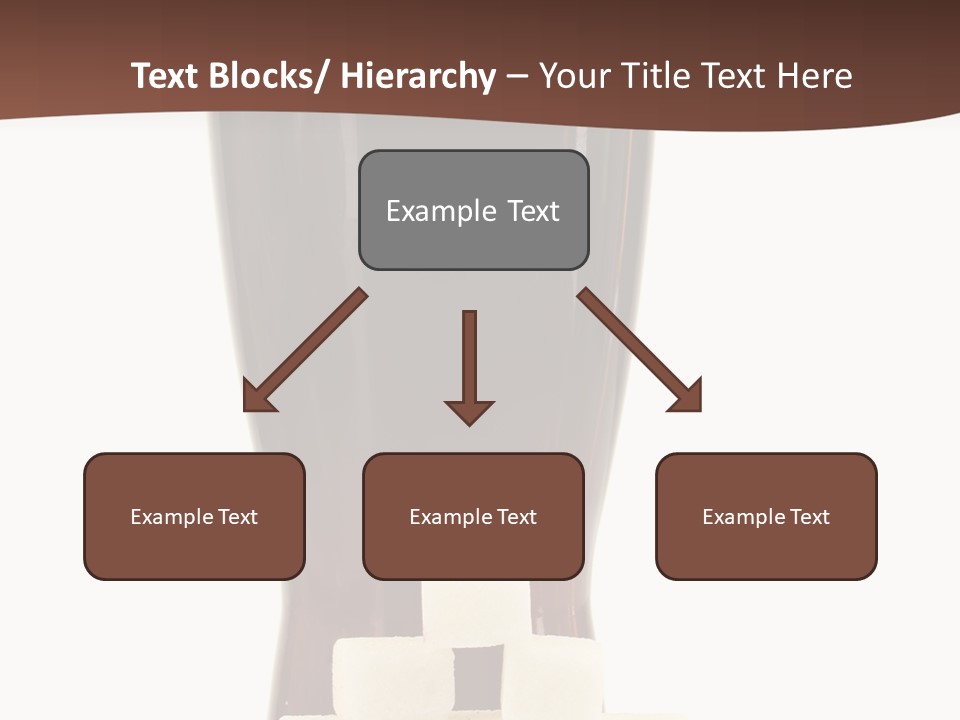 Text Blocks/ Hierarchy – Your Title Text Here

Example Text

Example Text

Example Text

Example Text